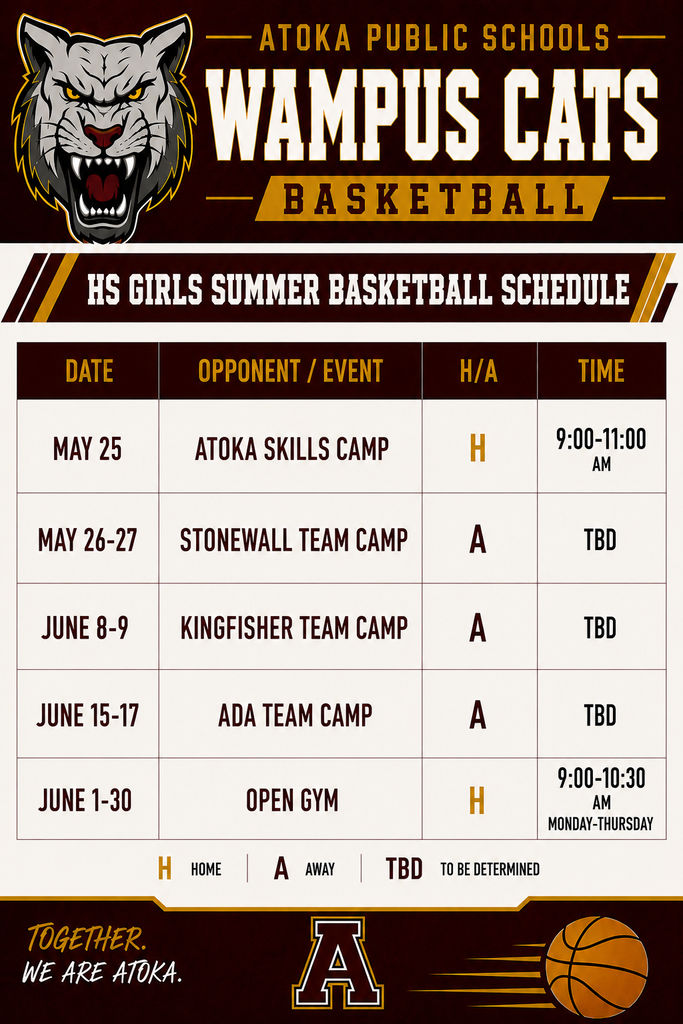 ATOKA PUBLIC SCHOOLS

WAMPUS CATS

BASKETBALL

HS GIRLS SUMMER BASKETBALL SCHEDULE

| DATE | OPPONENT / EVENT | H/A | TIME |
|---|---|---|---|
| MAY 25 | ATOKA SKILLS CAMP | H | 9:00-11:00 AM |
| MAY 26-27 | STONEWALL TEAM CAMP | A | TBD |
| JUNE 8-9 | KINGFISHER TEAM CAMP | A | TBD |
| JUNE 15-17 | ADA TEAM CAMP | A | TBD |
| JUNE 1-30 | OPEN GYM | H | 9:00-10:30 AM MONDAY-THURSDAY |

H HOME | A AWAY | TBD TO BE DETERMINED

TOGETHER.
WE ARE ATOKA.

A